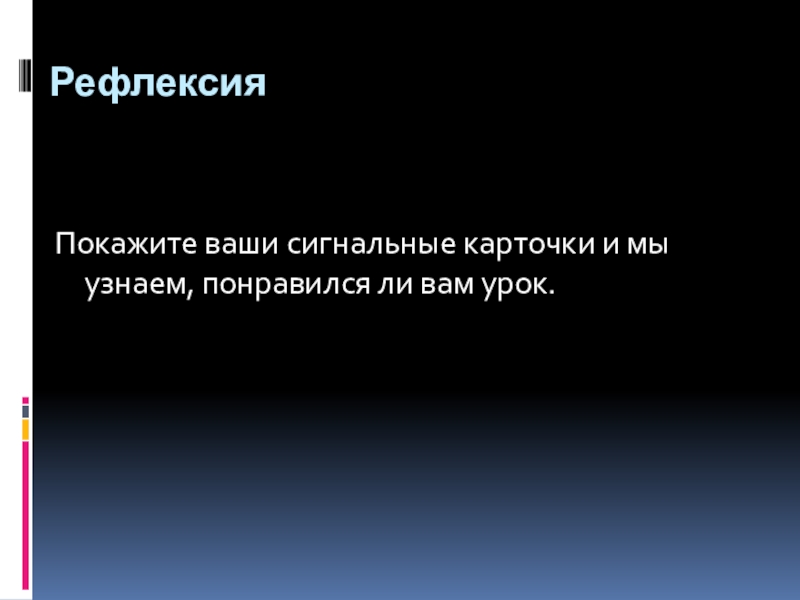 Рефлексия

Покажите ваши сигнальные карточки и мы узнаем, понравился ли вам урок.